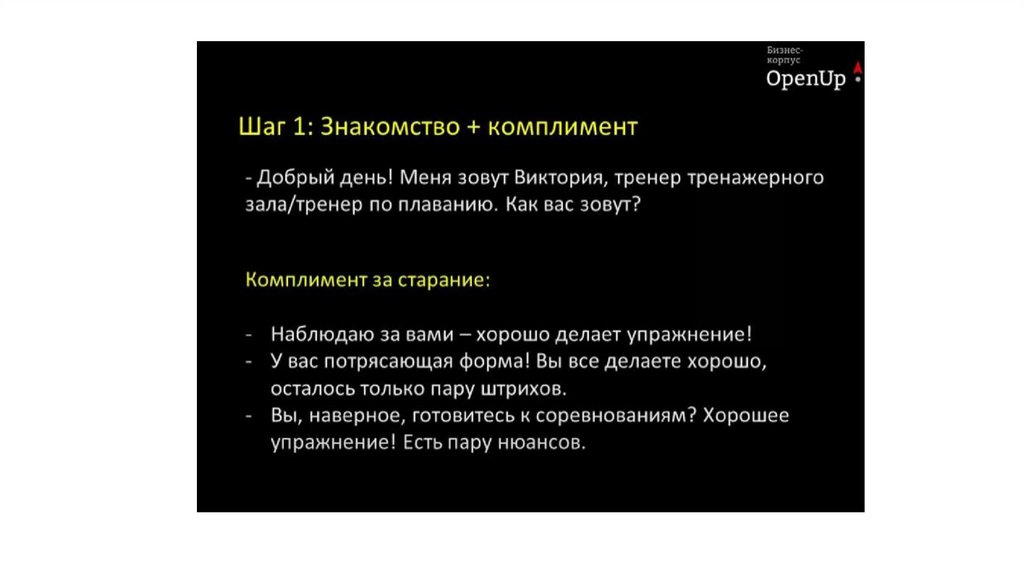 Бизнес-корпус
OpenUp

Шаг 1: Знакомство + комплимент

- Добрый день! Меня зовут Виктория, тренер тренажерного зала/тренер по плаванию. Как вас зовут?

Комплимент за старание:

- Наблюдаю за вами – хорошо делает упражнение!
- У вас потрясающая форма! Вы все делаете хорошо, осталось только пару штрихов.
- Вы, наверное, готовитесь к соревнованиям? Хорошее упражнение! Есть пару нюансов.